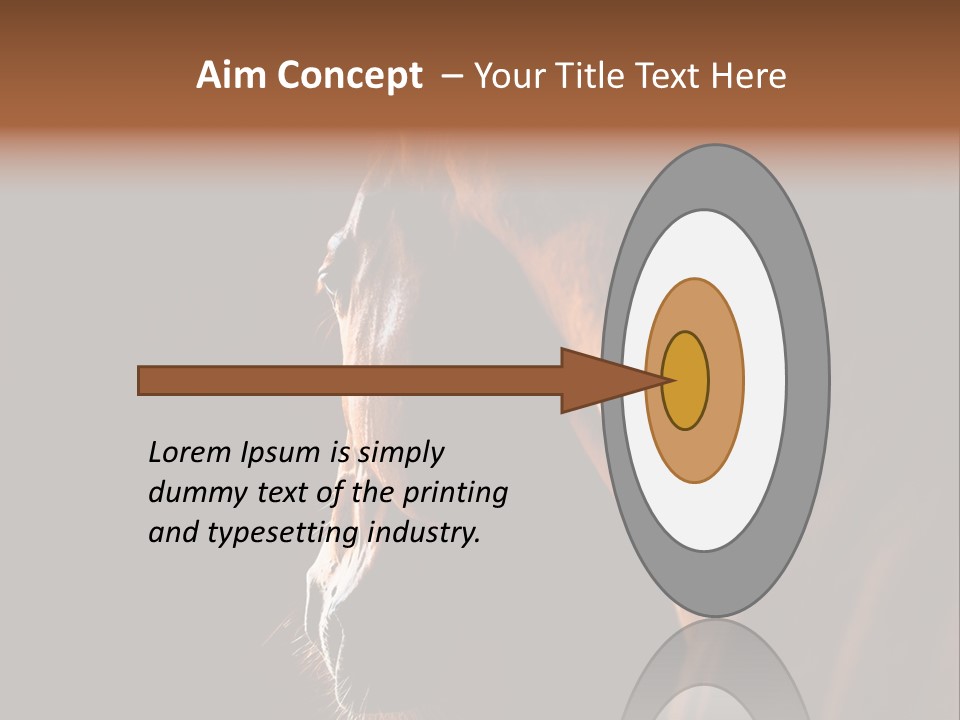 Aim Concept – Your Title Text Here

Lorem Ipsum is simply dummy text of the printing and typesetting industry.